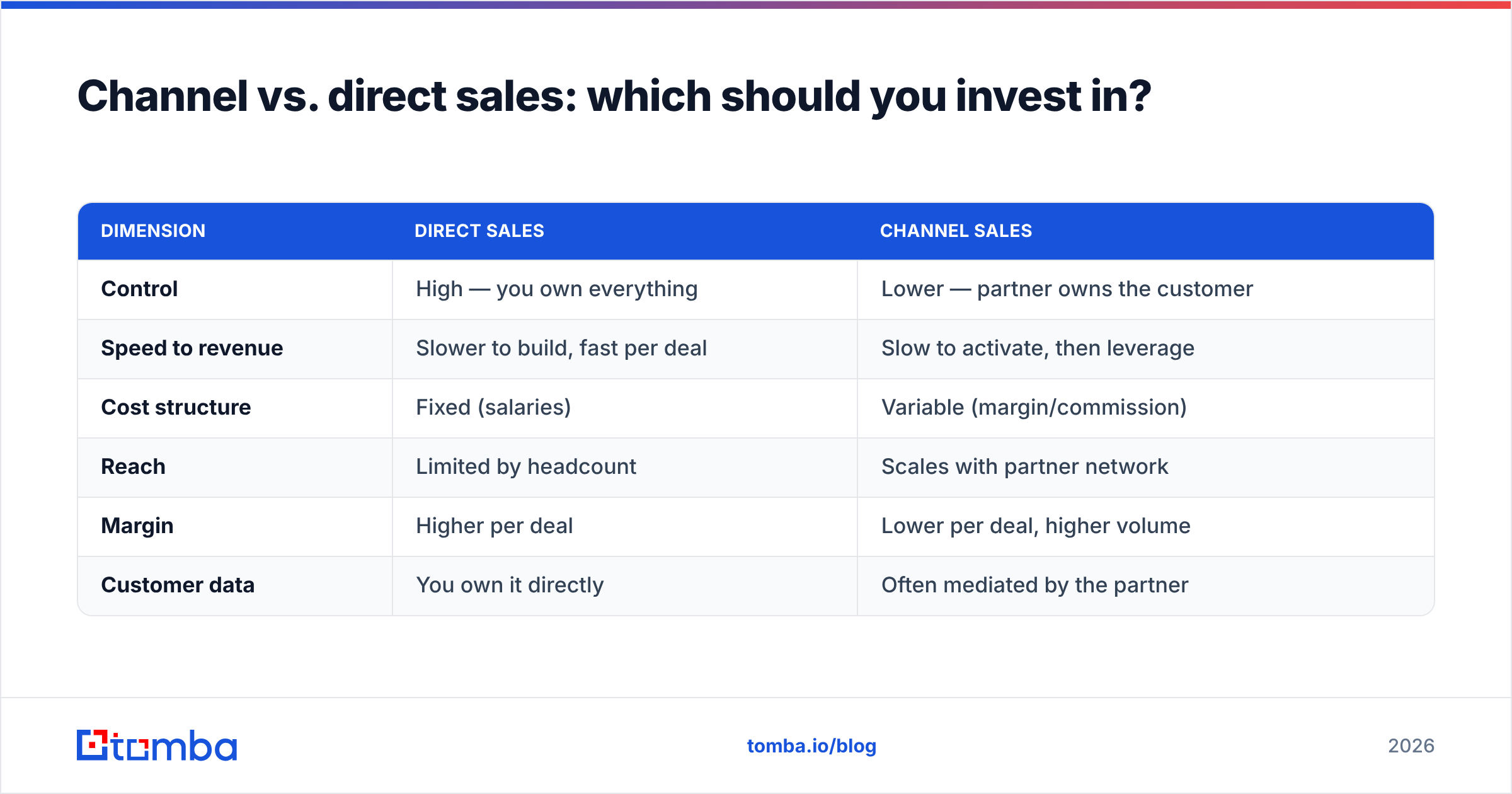 Channel vs. direct sales: which should you invest in?

| DIMENSION | DIRECT SALES | CHANNEL SALES |
|---|---|---|
| Control | High — you own everything | Lower — partner owns the customer |
| Speed to revenue | Slower to build, fast per deal | Slow to activate, then leverage |
| Cost structure | Fixed (salaries) | Variable (margin/commission) |
| Reach | Limited by headcount | Scales with partner network |
| Margin | Higher per deal | Lower per deal, higher volume |
| Customer data | You own it directly | Often mediated by the partner |

tomba

tomba.io/blog

2026